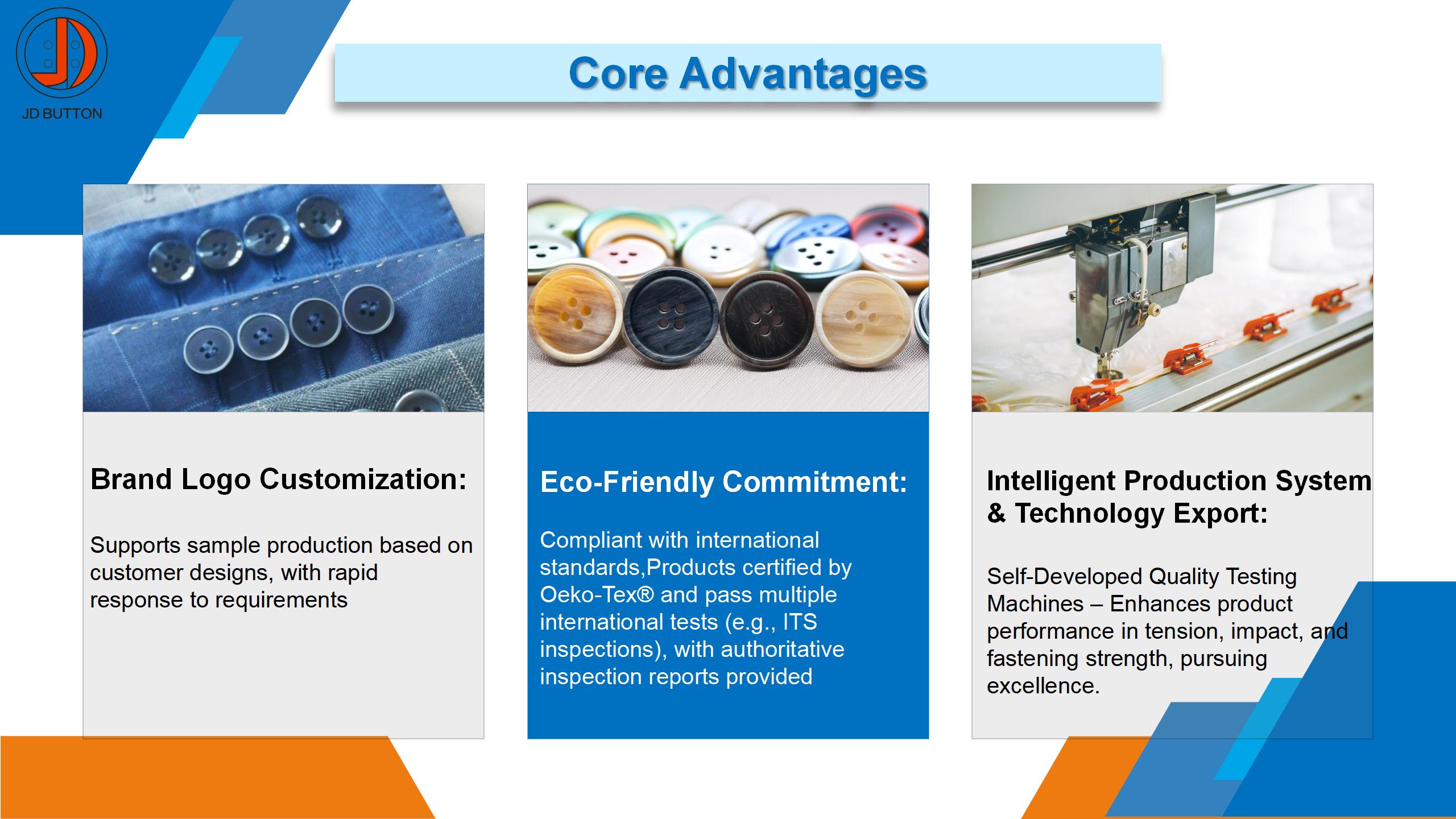 JD BUTTON

Core Advantages

Brand Logo Customization:

Supports sample production based on customer designs, with rapid response to requirements

Eco-Friendly Commitment:

Compliant with international standards,Products certified by Oeko-Tex® and pass multiple international tests (e.g., ITS inspections), with authoritative inspection reports provided

Intelligent Production System & Technology Export:

Self-Developed Quality Testing Machines – Enhances product performance in tension, impact, and fastening strength, pursuing excellence.